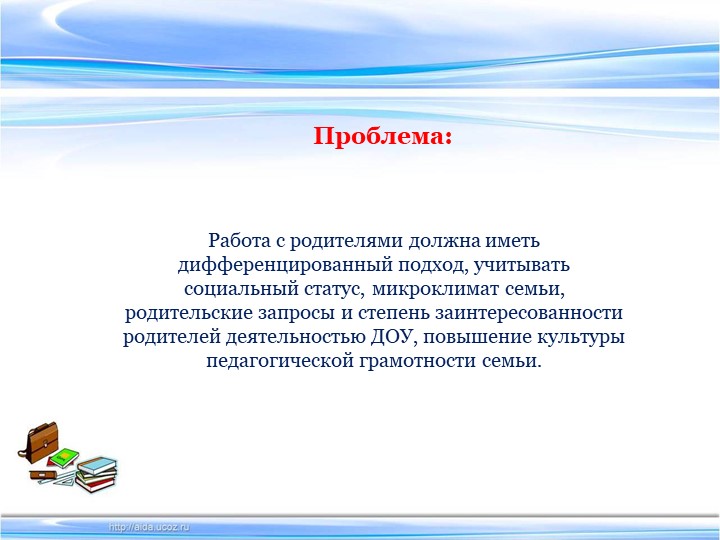 Проблема:

Работа с родителями должна иметь дифференцированный подход, учитывать социальный статус, микроклимат семьи, родительские запросы и степень заинтересованности родителей деятельностью ДОУ, повышение культуры педагогической грамотности семьи.

http://aida.ucoz.ru